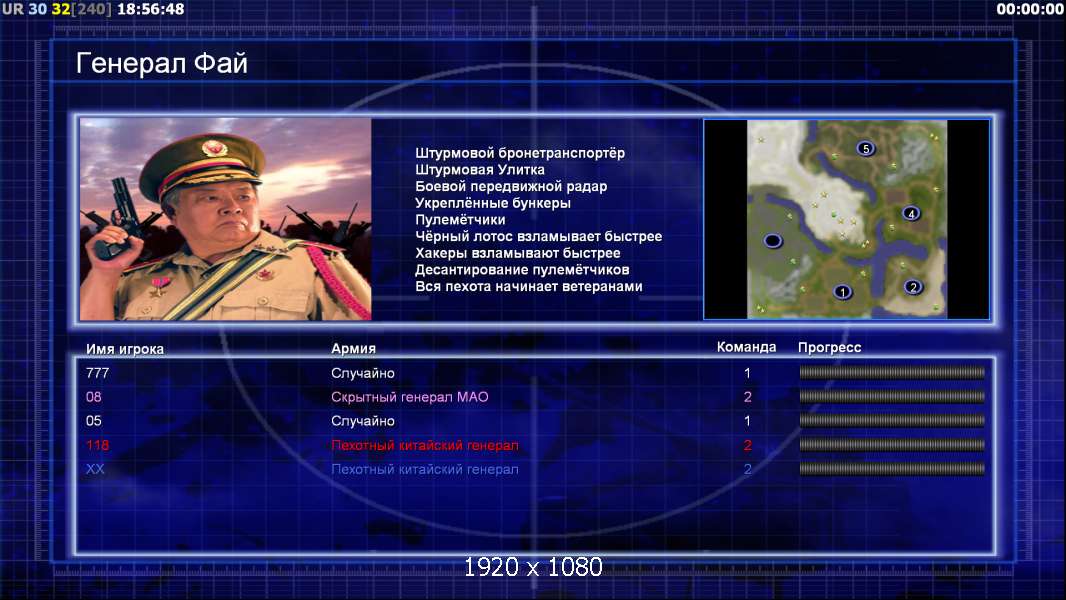 UR 30 32[240] 18:56:48

00:00:00

Генерал Фай

Штурмовой бронетранспортёр
Штурмовая Улитка
Боевой передвижной радар
Укреплённые бункеры
Пулемётчики
Чёрный лотос взламывает быстрее
Хакеры взламывают быстрее
Десантирование пулемётчиков
Вся пехота начинает ветеранами

5
4
1
2

| Имя игрока | Армия | Команда | Прогресс |
|---|---|---|---|
| 777 | Случайно | 1 | |
| 08 | Скрытный генерал МАО | 2 | |
| 05 | Случайно | 1 | |
| 118 | Пехотный китайский генерал | 2 | |
| XX | Пехотный китайский генерал | 2 | |

1920 x 1080